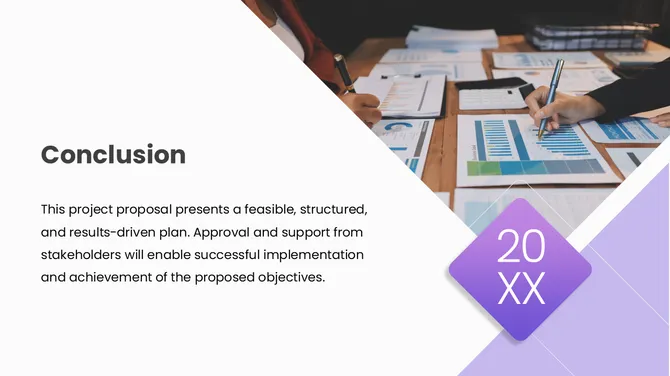 Conclusion

This project proposal presents a feasible, structured, and results-driven plan. Approval and support from stakeholders will enable successful implementation and achievement of the proposed objectives.

20
XX